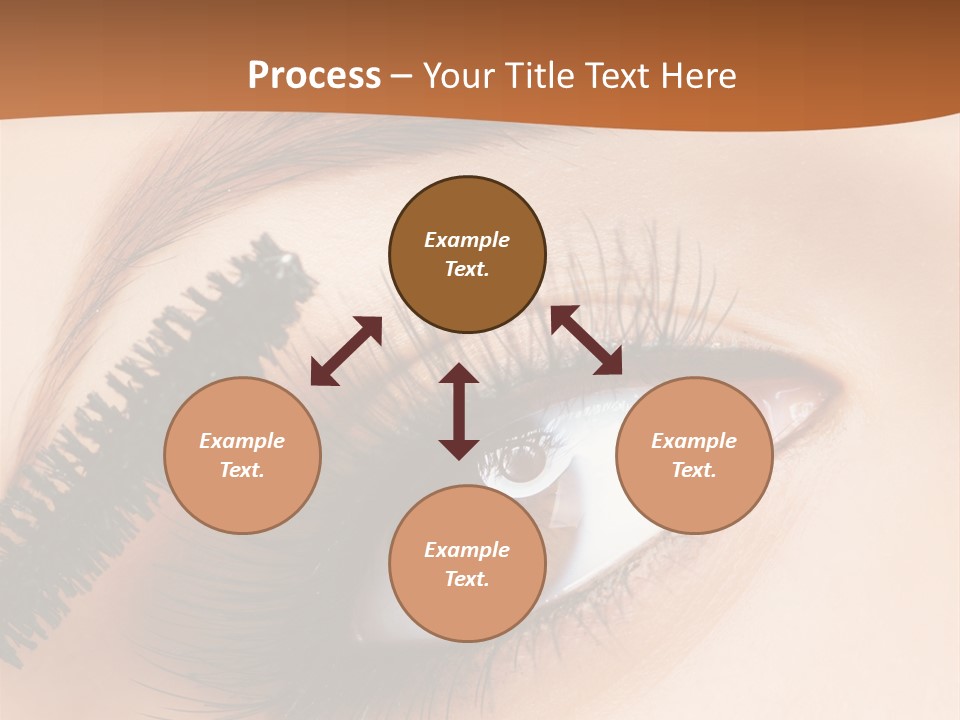 Process – Your Title Text Here

Example Text.

Example Text.

Example Text.

Example Text.